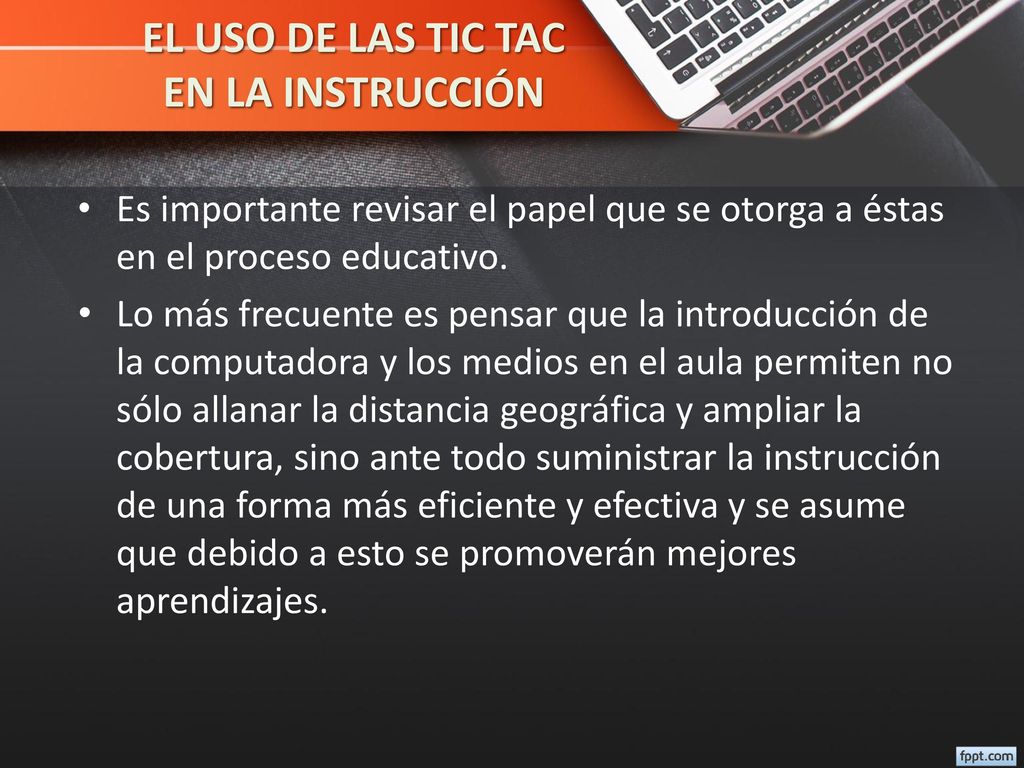 EL USO DE LAS TIC TAC
EN LA INSTRUCCIÓN

• Es importante revisar el papel que se otorga a éstas en el proceso educativo.

• Lo más frecuente es pensar que la introducción de la computadora y los medios en el aula permiten no sólo allanar la distancia geográfica y ampliar la cobertura, sino ante todo suministrar la instrucción de una forma más eficiente y efectiva y se asume que debido a esto se promoverán mejores aprendizajes.

fppt.com